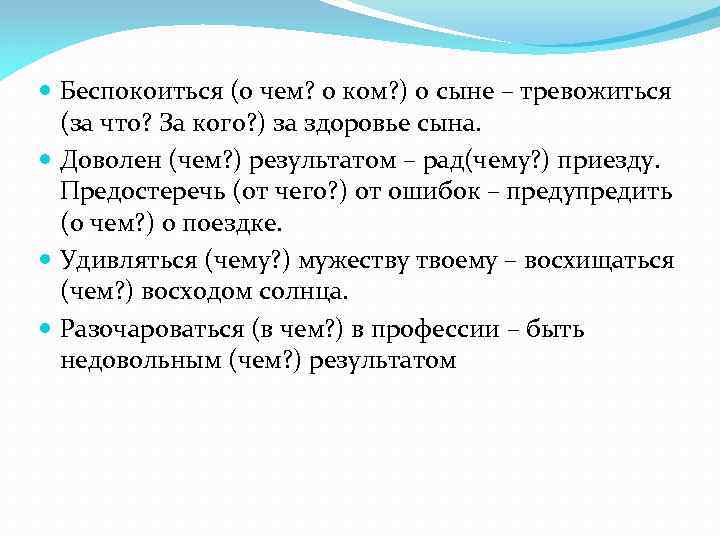 Беспокоиться (о чем? о ком?) о сыне – тревожиться (за что? За кого?) за здоровье сына.

Доволен (чем?) результатом – рад(чему?) приезду. Предостеречь (от чего?) от ошибок – предупредить (о чем?) о поездке.

Удивляться (чему?) мужеству твоему – восхищаться (чем?) восходом солнца.

Разочароваться (в чем?) в профессии – быть недовольным (чем?) результатом